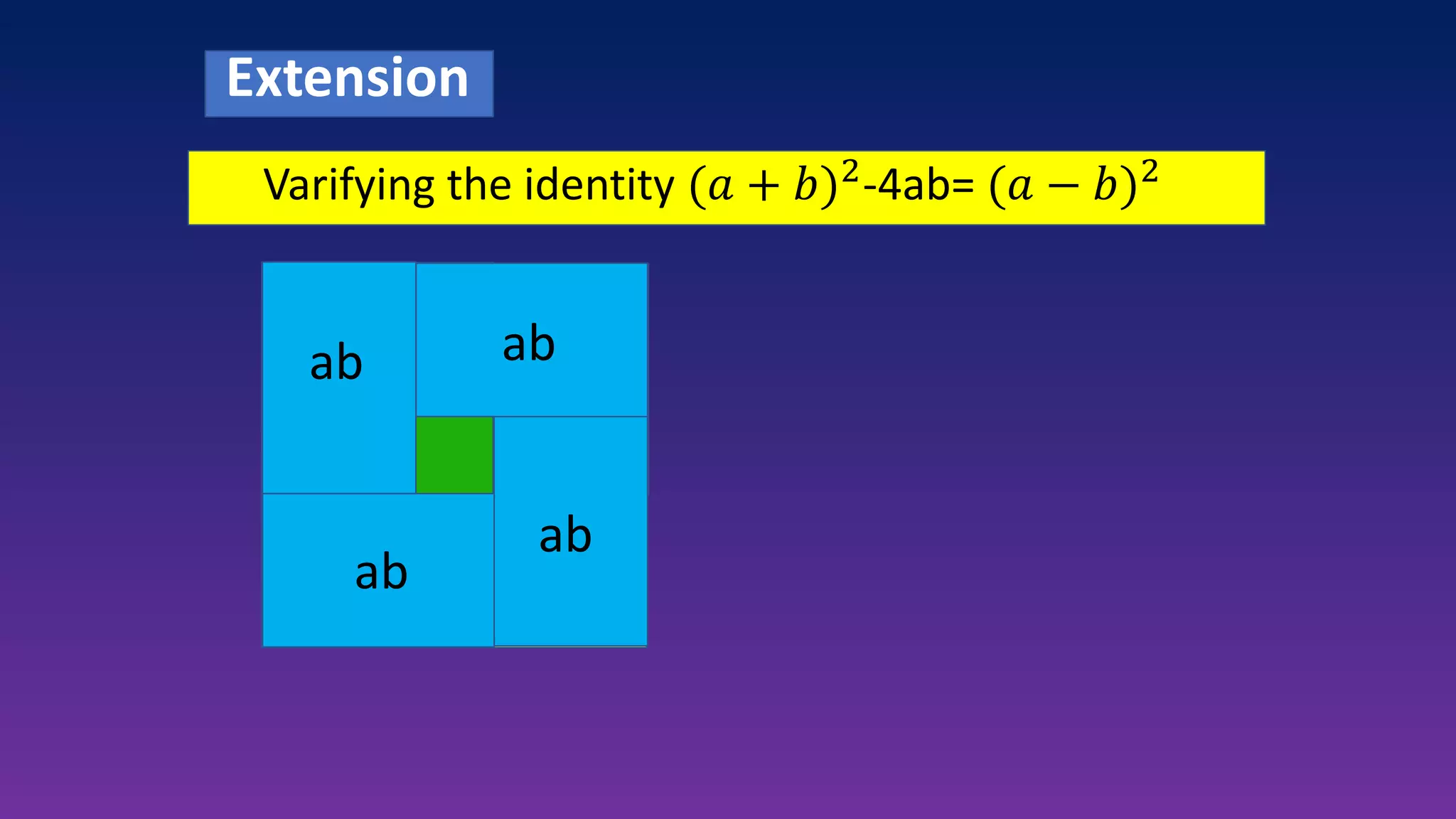 Extension

Varifying the identity $(a+b)^2$-4ab= $(a-b)^2$

ab

ab

ab

ab